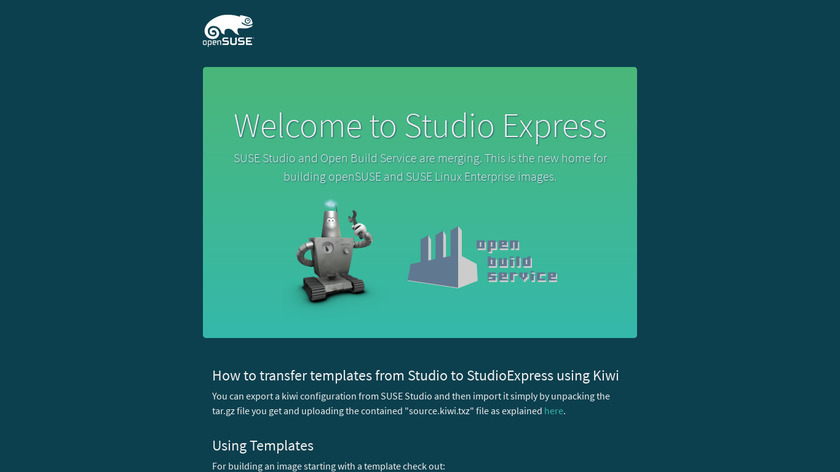 openSUSE

Welcome to Studio Express

SUSE Studio and Open Build Service are merging. This is the new home for building openSUSE and SUSE Linux Enterprise images.

open build service

How to transfer templates from Studio to StudioExpress using Kiwi

You can export a kiwi configuration from SUSE Studio and then import it simply by unpacking the tar.gz file you get and uploading the contained "source.kiwi.txz" file as explained here.

Using Templates

For building an image starting with a template check out: